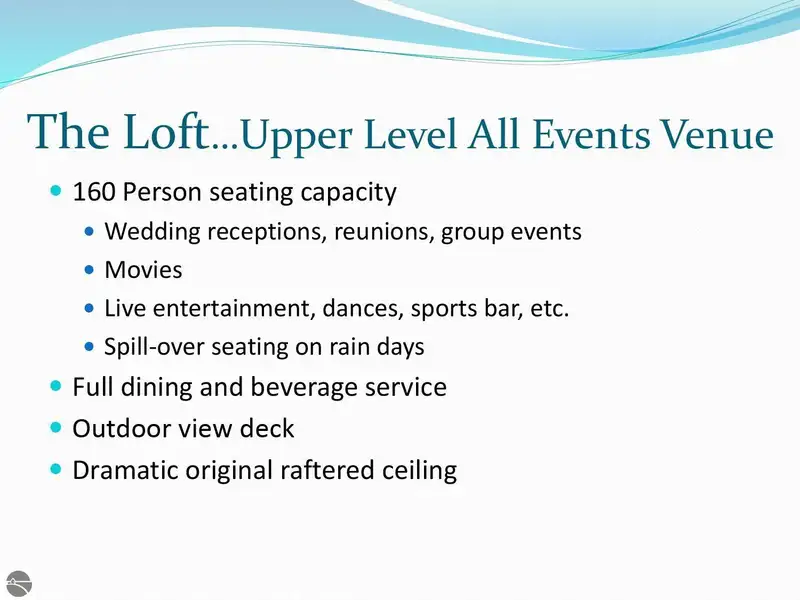 The Loft…Upper Level All Events Venue

- 160 Person seating capacity
  - Wedding receptions, reunions, group events
  - Movies
  - Live entertainment, dances, sports bar, etc.
  - Spill-over seating on rain days
- Full dining and beverage service
- Outdoor view deck
- Dramatic original raftered ceiling